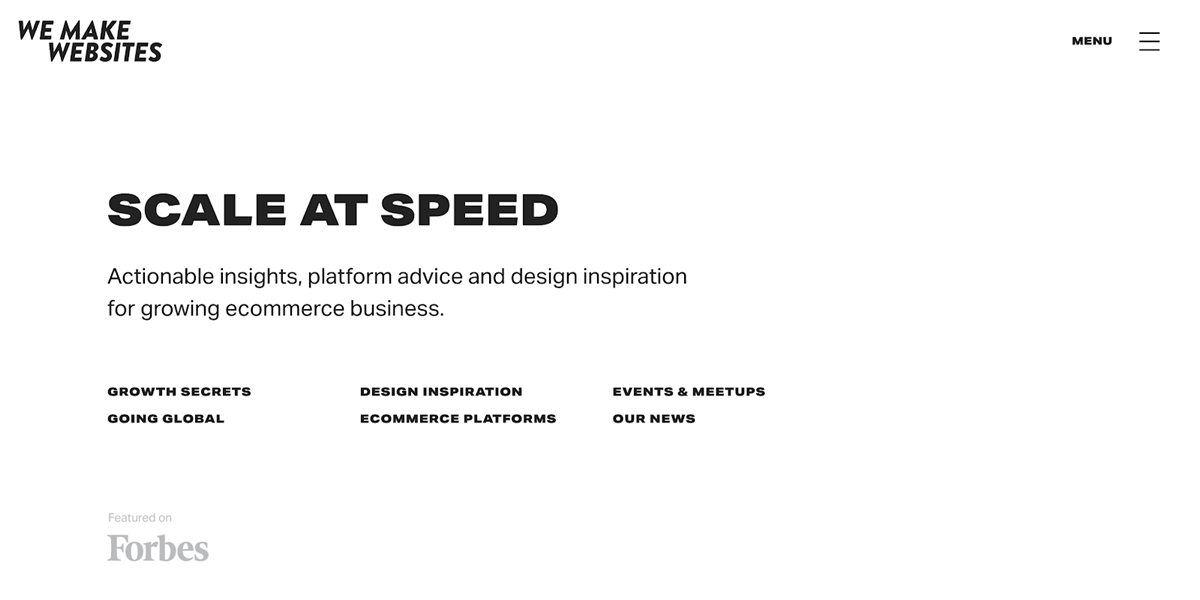 WE MAKE WEBSITES

MENU

SCALE AT SPEED

Actionable insights, platform advice and design inspiration for growing ecommerce business.

GROWTH SECRETS
GOING GLOBAL

DESIGN INSPIRATION
ECOMMERCE PLATFORMS

EVENTS & MEETUPS
OUR NEWS

Featured on
Forbes